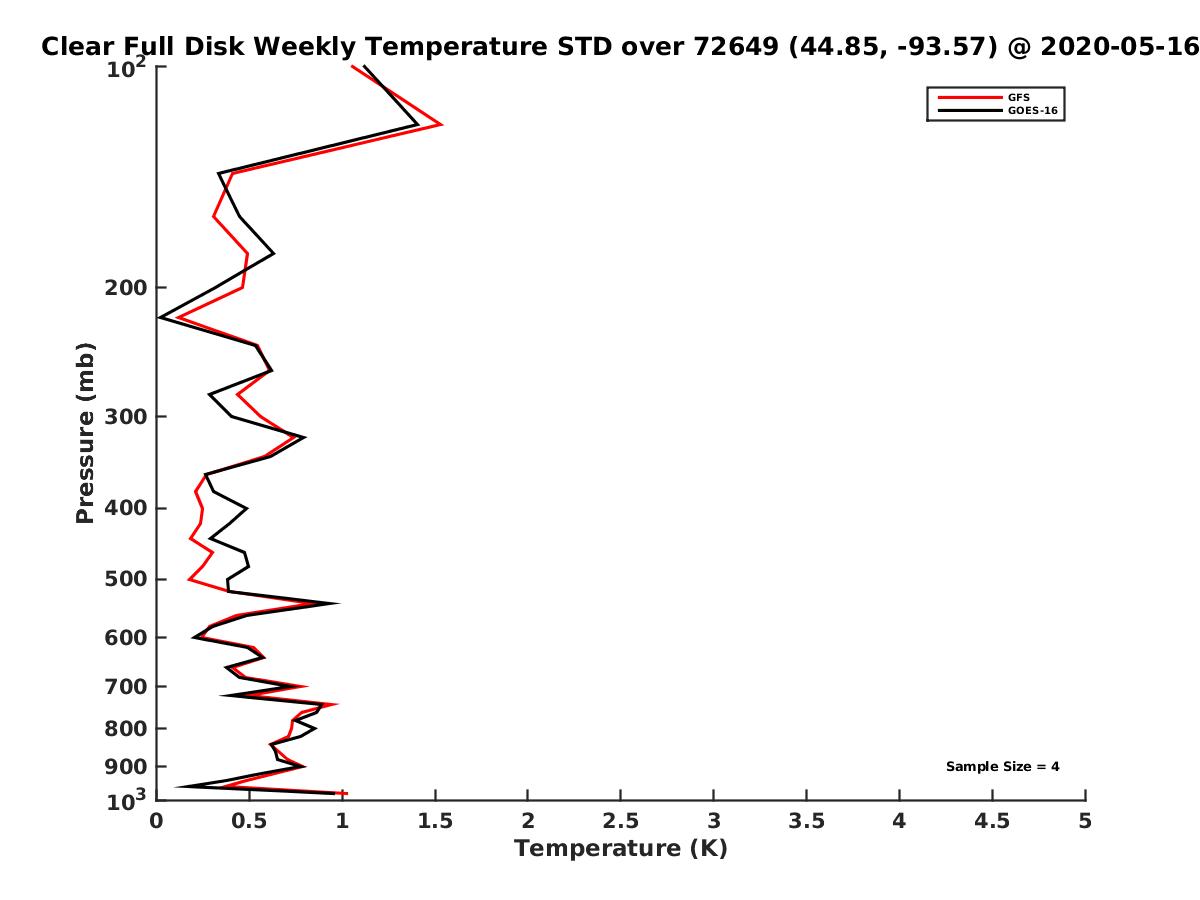 Clear Full Disk Weekly Temperature STD over 72649 (44.85, -93.57) @ 2020-05-16

GFS
GOES-16

Pressure (mb)

$10^2$
200
300
400
500
600
700
800
900
$10^3$

Sample Size = 4

0
0.5
1
1.5
2
2.5
3
3.5
4
4.5
5
Temperature (K)